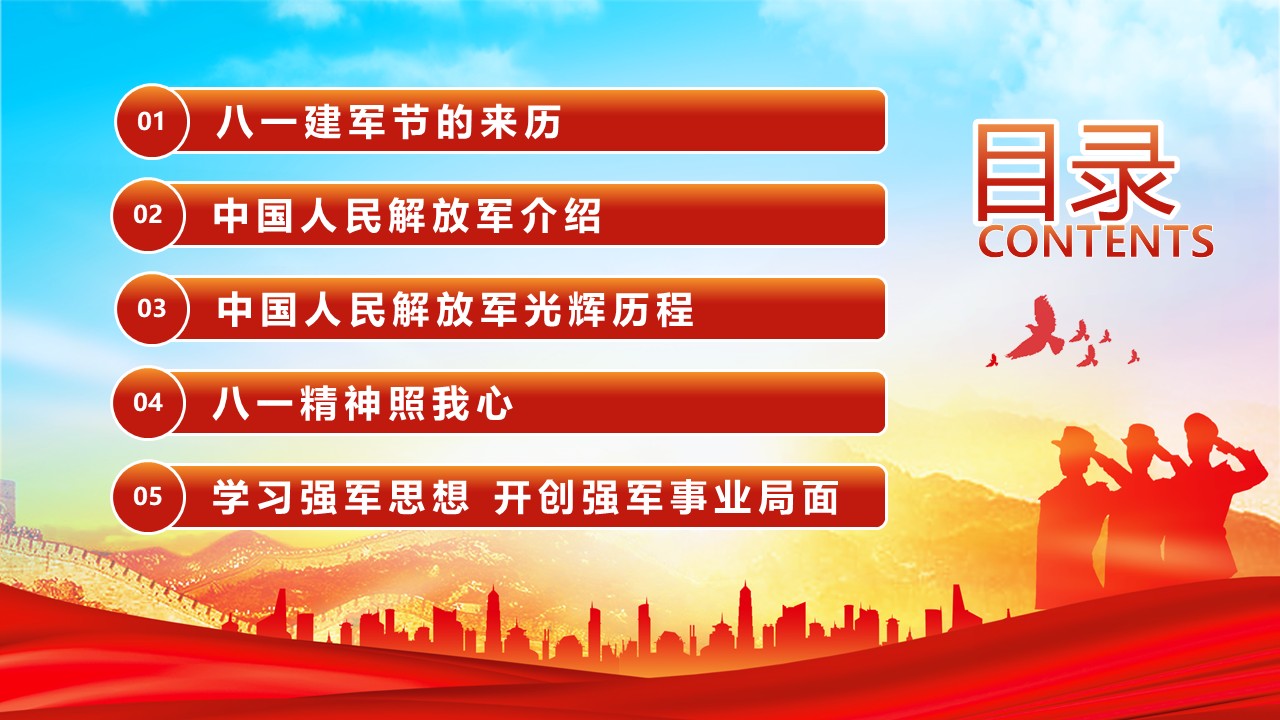 01 八一建军节的来历

02 中国人民解放军介绍

03 中国人民解放军光辉历程

04 八一精神照我心

05 学习强军思想 开创强军事业局面

目录
CONTENTS